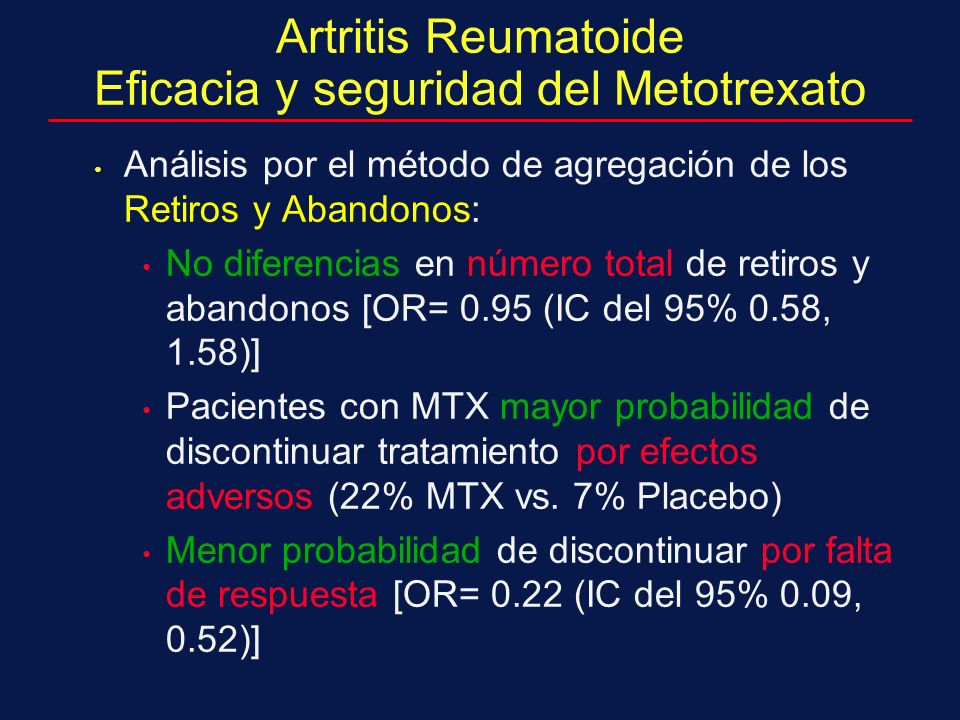 Artritis Reumatoide
Eficacia y seguridad del Metotrexato

• Análisis por el método de agregación de los Retiros y Abandonos:
  • No diferencias en número total de retiros y abandonos [OR= 0.95 (IC del 95% 0.58, 1.58)]
  • Pacientes con MTX mayor probabilidad de discontinuar tratamiento por efectos adversos (22% MTX vs. 7% Placebo)
  • Menor probabilidad de discontinuar por falta de respuesta [OR= 0.22 (IC del 95% 0.09, 0.52)]